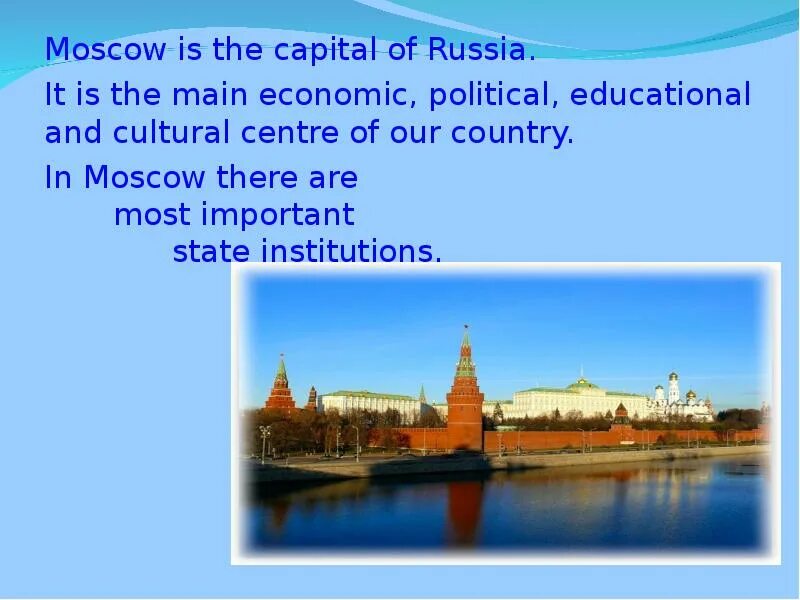 Moscow is the capital of Russia.

It is the main economic, political, educational and cultural centre of our country.

In Moscow there are most important state institutions.